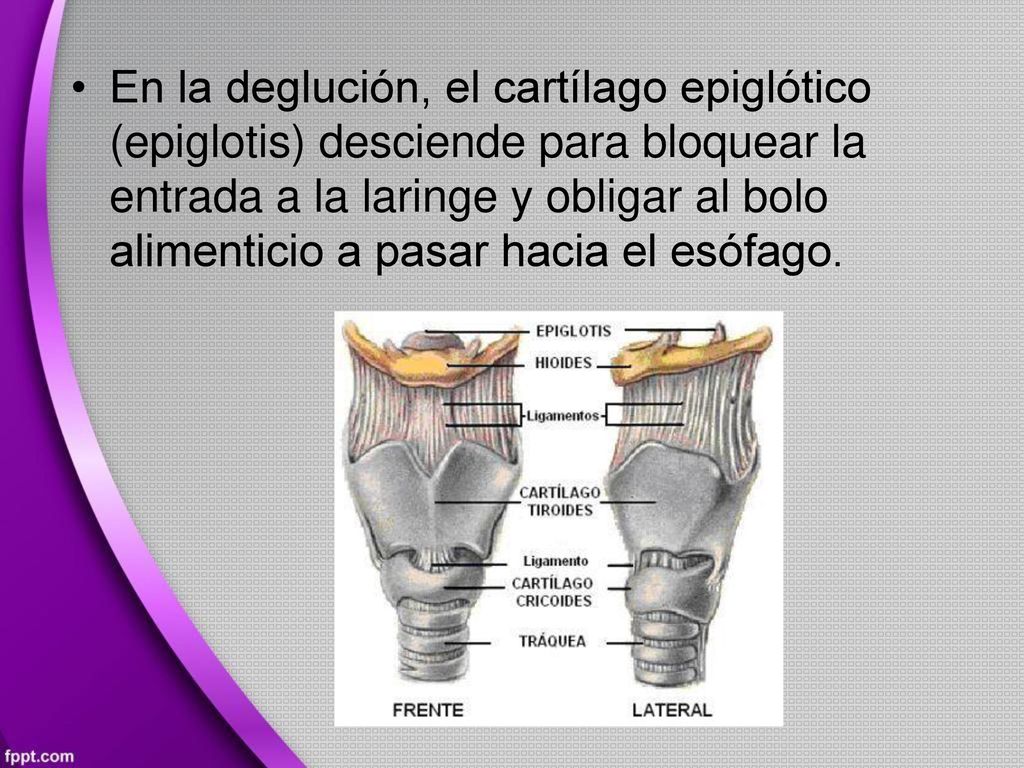 • En la deglución, el cartílago epiglótico (epiglotis) desciende para bloquear la entrada a la laringe y obligar al bolo alimenticio a pasar hacia el esófago.

EPIGLOTIS
HIOIDES
Ligamentos
CARTÍLAGO TIROIDES
Ligamento
CARTÍLAGO CRICOIDES
TRÁQUEA
FRENTE
LATERAL

fppt.com